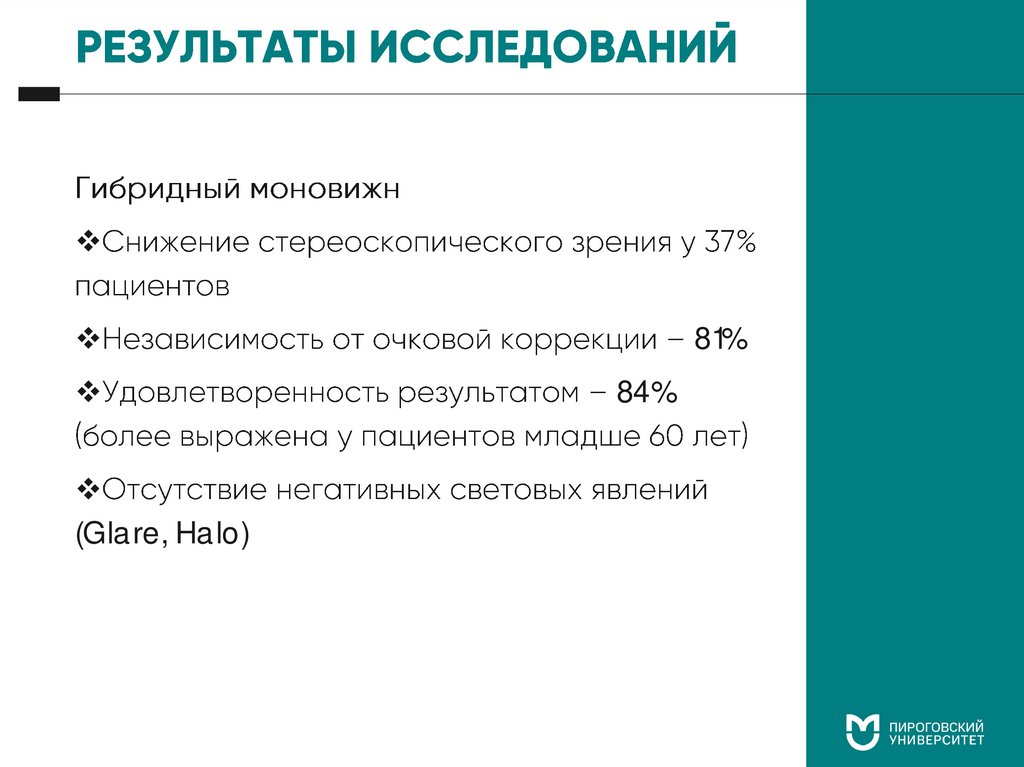 РЕЗУЛЬТАТЫ ИССЛЕДОВАНИЙ

Гибридный моновижн

❖Снижение стереоскопического зрения у 37% пациентов

❖Независимость от очковой коррекции – 81%

❖Удовлетворенность результатом – 84% (более выражена у пациентов младше 60 лет)

❖Отсутствие негативных световых явлений (Glare, Halo)

ПИРОГОВСКИЙ УНИВЕРСИТЕТ